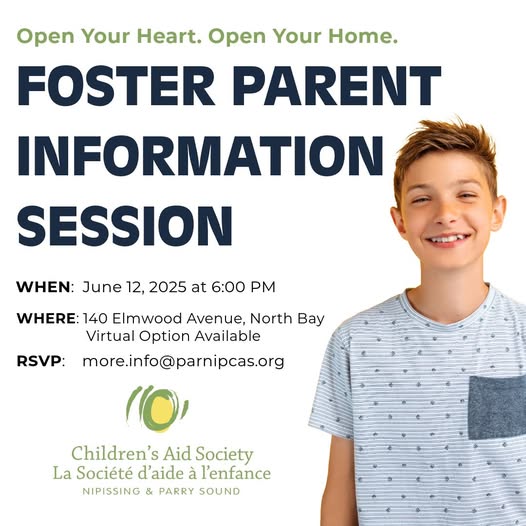 Open Your Heart. Open Your Home.

FOSTER PARENT INFORMATION SESSION

WHEN: June 12, 2025 at 6:00 PM

WHERE: 140 Elmwood Avenue, North Bay
Virtual Option Available

RSVP: more.info@parnipcas.org

Children's Aid Society
La Société d'aide à l'enfance
NIPISSING & PARRY SOUND